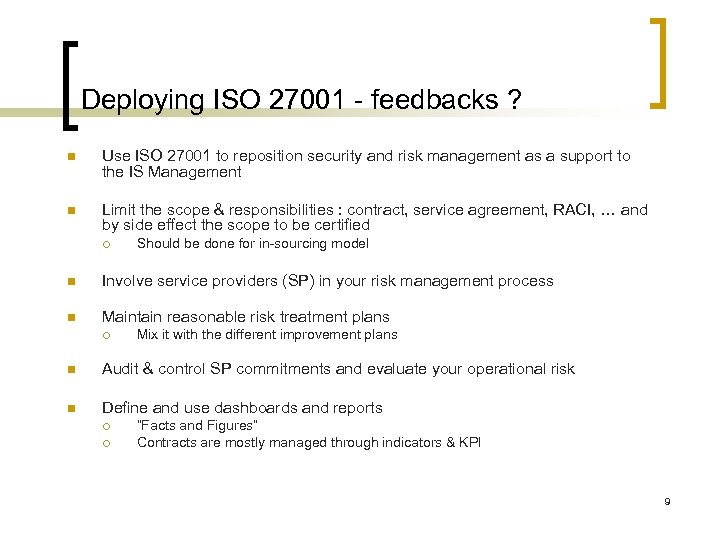 Deploying ISO 27001 - feedbacks ?

Use ISO 27001 to reposition security and risk management as a support to the IS Management

Limit the scope & responsibilities : contract, service agreement, RACI, … and by side effect the scope to be certified

Should be done for in-sourcing model

Involve service providers (SP) in your risk management process

Maintain reasonable risk treatment plans

Mix it with the different improvement plans

Audit & control SP commitments and evaluate your operational risk

Define and use dashboards and reports

"Facts and Figures"

Contracts are mostly managed through indicators & KPI

9